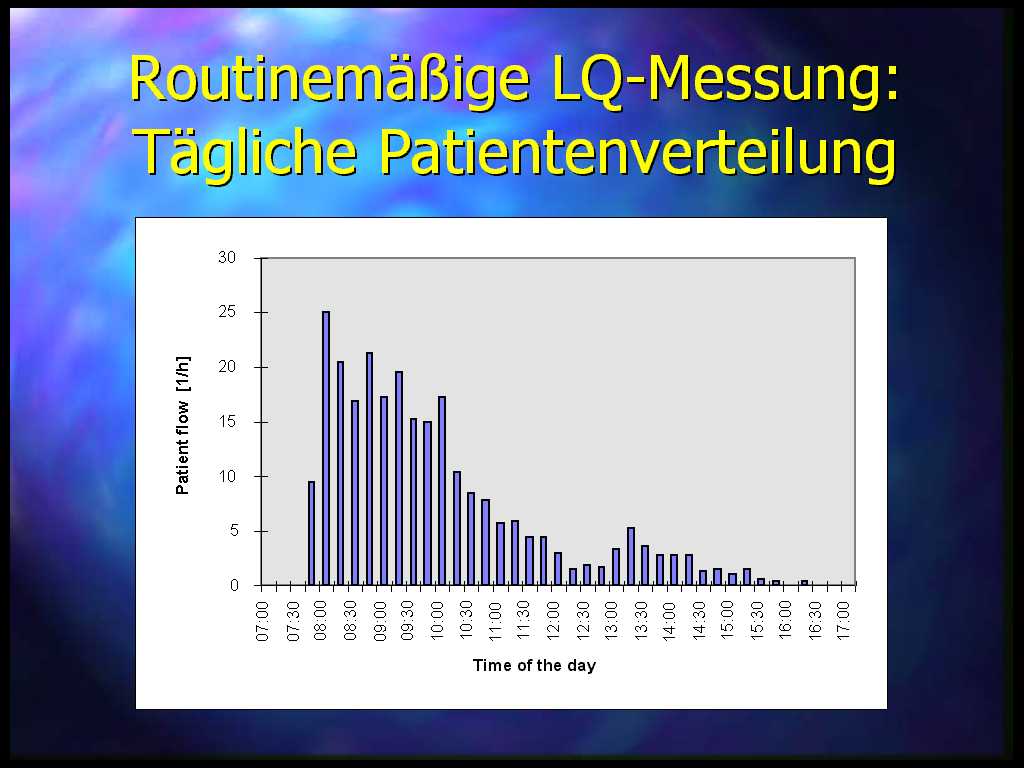 Routinemäßige LQ-Messung: Tägliche Patientenverteilung

Patient flow [1/h]

30
25
20
15
10
5
0

07:00
07:30
08:00
08:30
09:00
09:30
10:00
10:30
11:00
11:30
12:00
12:30
13:00
13:30
14:00
14:30
15:00
15:30
16:00
16:30
17:00

Time of the day